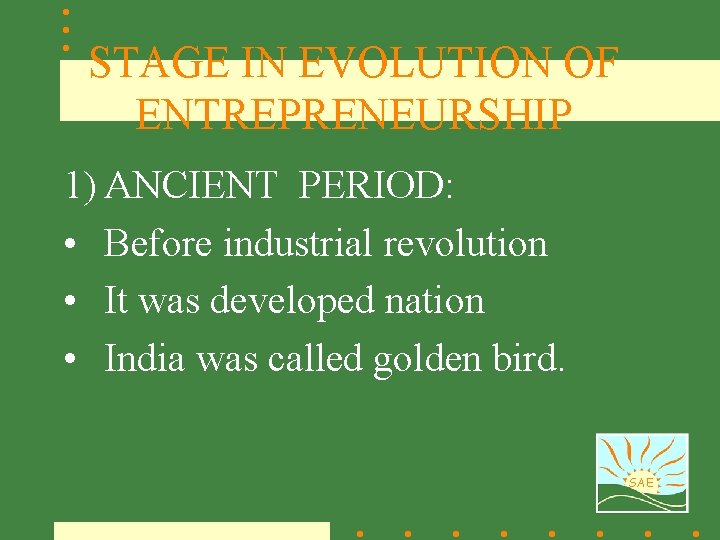 STAGE IN EVOLUTION OF ENTREPRENEURSHIP

1) ANCIENT PERIOD:

• Before industrial revolution
• It was developed nation
• India was called golden bird.

SAE